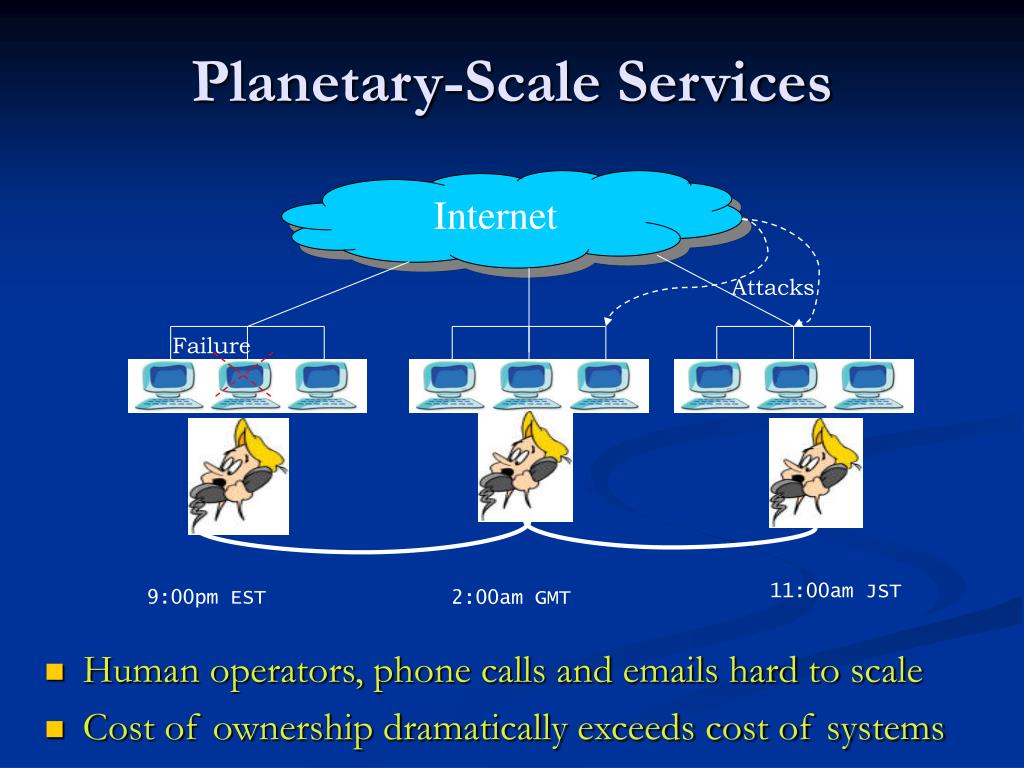 Planetary-Scale Services

Internet

Attacks

Failure

9:00pm EST

2:00am GMT

11:00am JST

Human operators, phone calls and emails hard to scale

Cost of ownership dramatically exceeds cost of systems